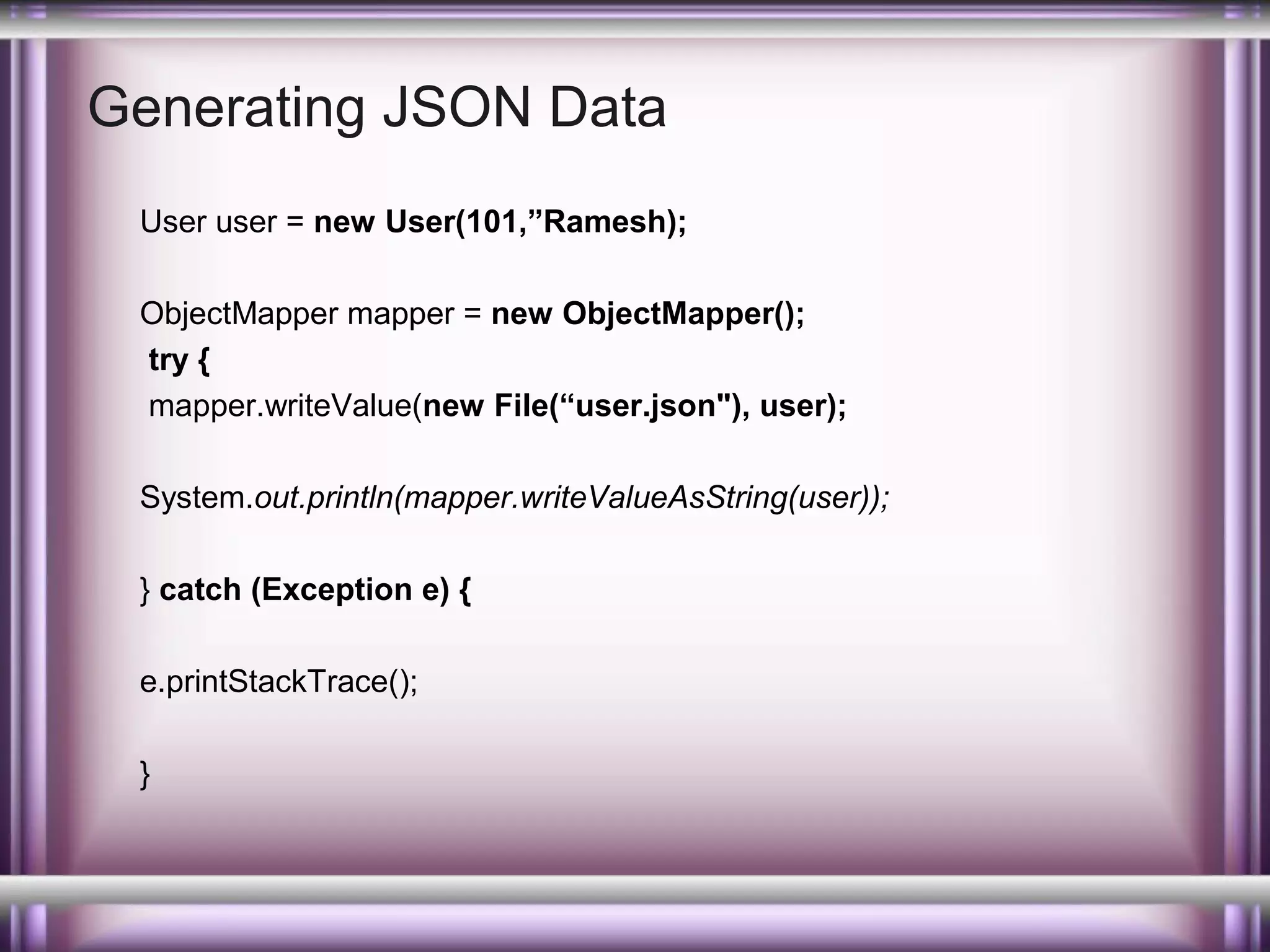 Generating JSON Data

User user = new User(101,”Ramesh);

ObjectMapper mapper = new ObjectMapper();
try {
mapper.writeValue(new File(“user.json"), user);

System.out.println(mapper.writeValueAsString(user));

} catch (Exception e) {

e.printStackTrace();

}